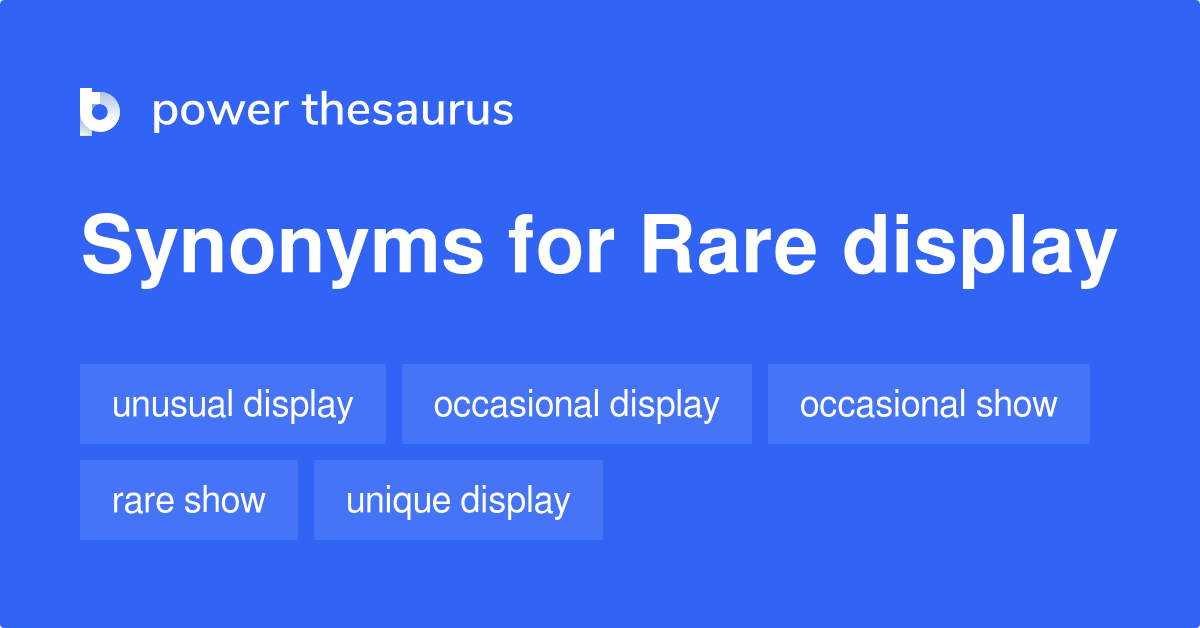 power thesaurus

Synonyms for Rare display

unusual display
occasional display
occasional show
rare show
unique display